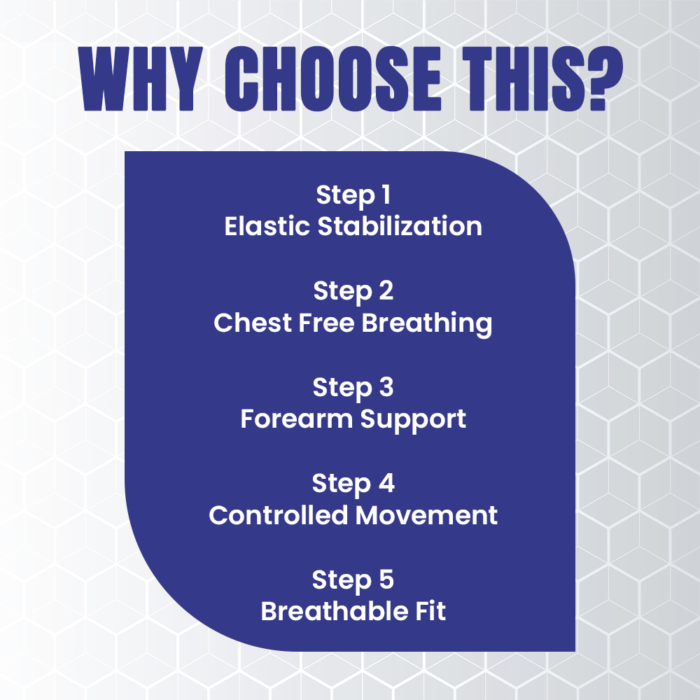 WHY CHOOSE THIS?

Step 1
Elastic Stabilization

Step 2
Chest Free Breathing

Step 3
Forearm Support

Step 4
Controlled Movement

Step 5
Breathable Fit